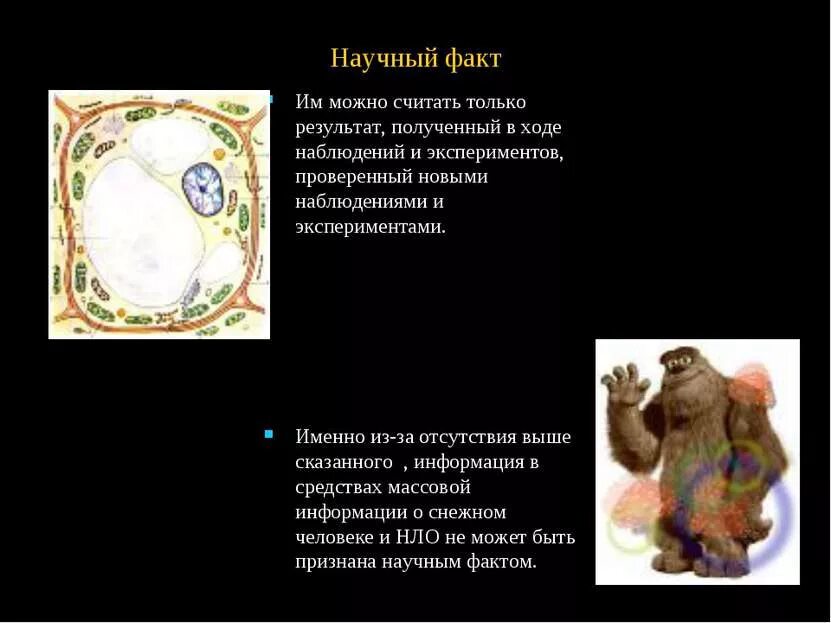 Научный факт

Им можно считать только результат, полученный в ходе наблюдений и экспериментов, проверенный новыми наблюдениями и экспериментами.

Именно из-за отсутствия выше сказанного , информация в средствах массовой информации о снежном человеке и НЛО не может быть признана научным фактом.